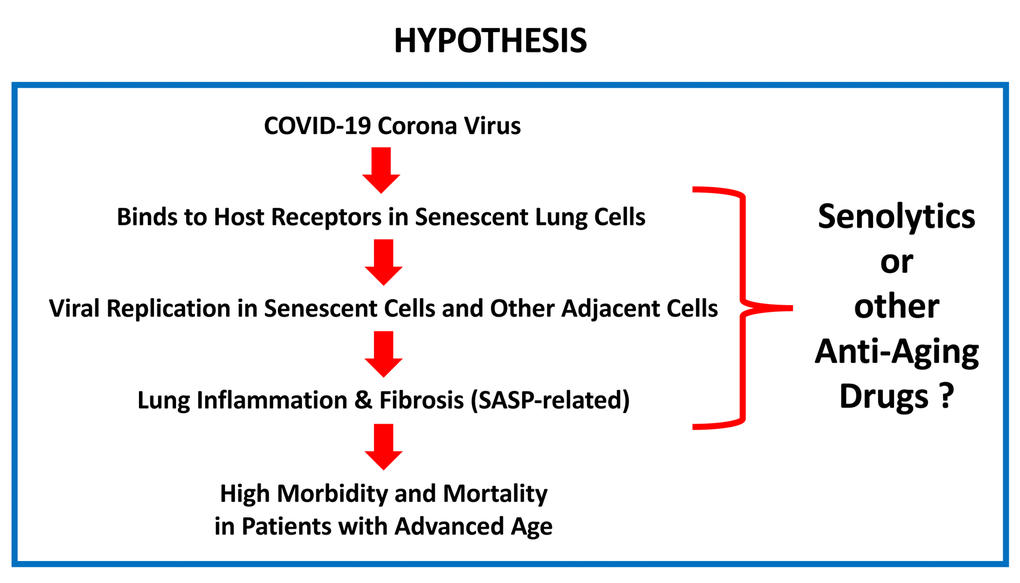 HYPOTHESIS

COVID-19 Corona Virus

Binds to Host Receptors in Senescent Lung Cells

Viral Replication in Senescent Cells and Other Adjacent Cells

Lung Inflammation & Fibrosis (SASP-related)

High Morbidity and Mortality in Patients with Advanced Age

Senolytics or other Anti-Aging Drugs ?